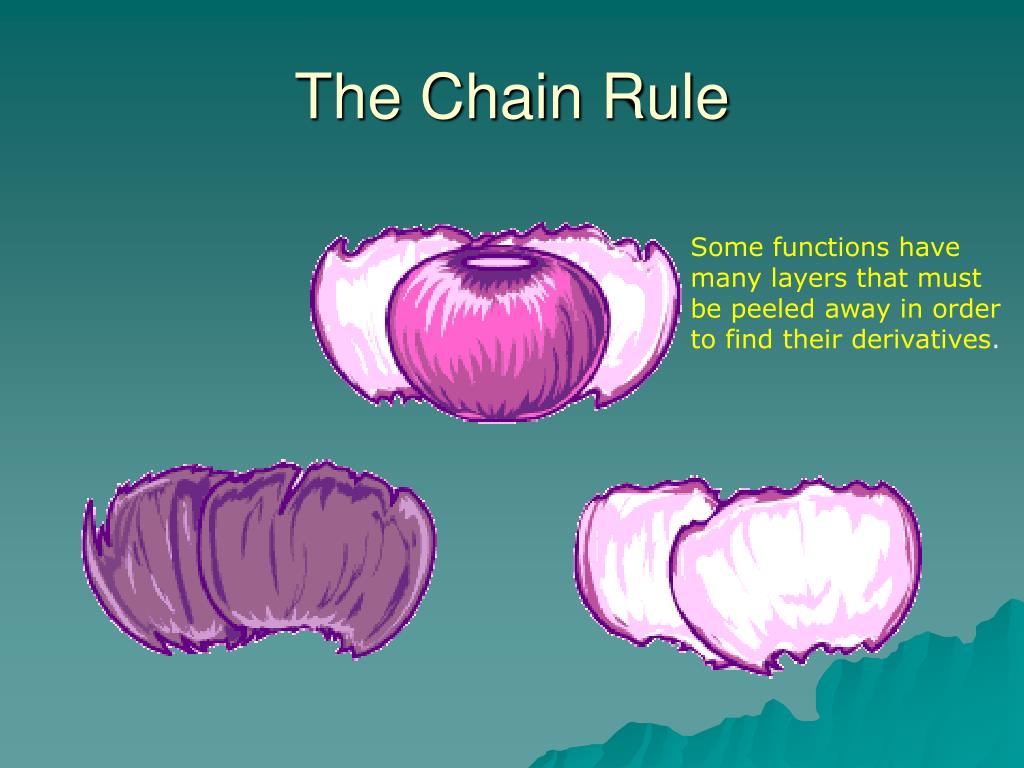 The Chain Rule

Some functions have many layers that must be peeled away in order to find their derivatives.